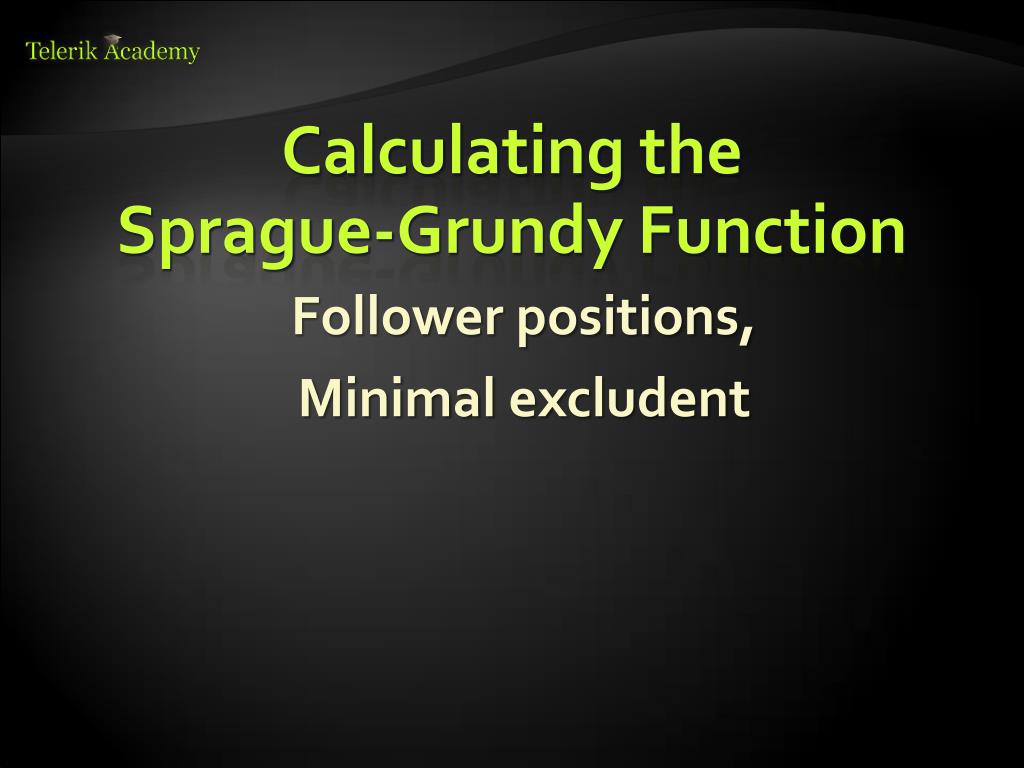 Telerik Academy

Calculating the Sprague-Grundy Function

Follower positions,

Minimal excludent